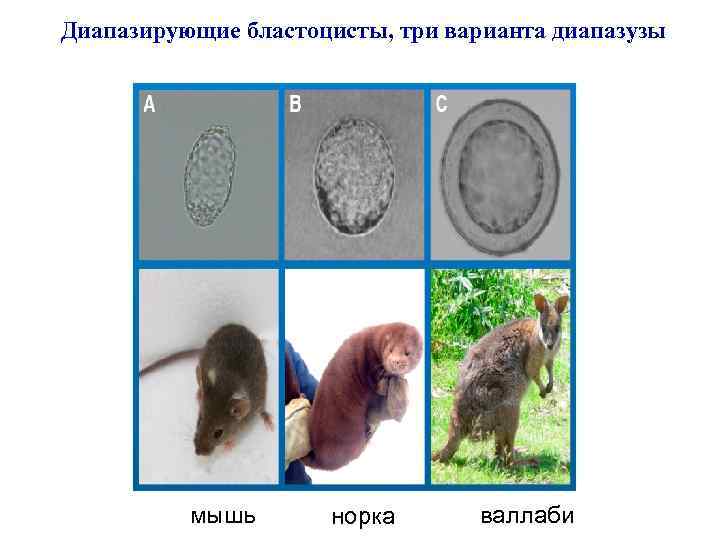 Диапазирующие бластоцисты, три варианта диапазузы

A

B

C

мышь

норка

валлаби